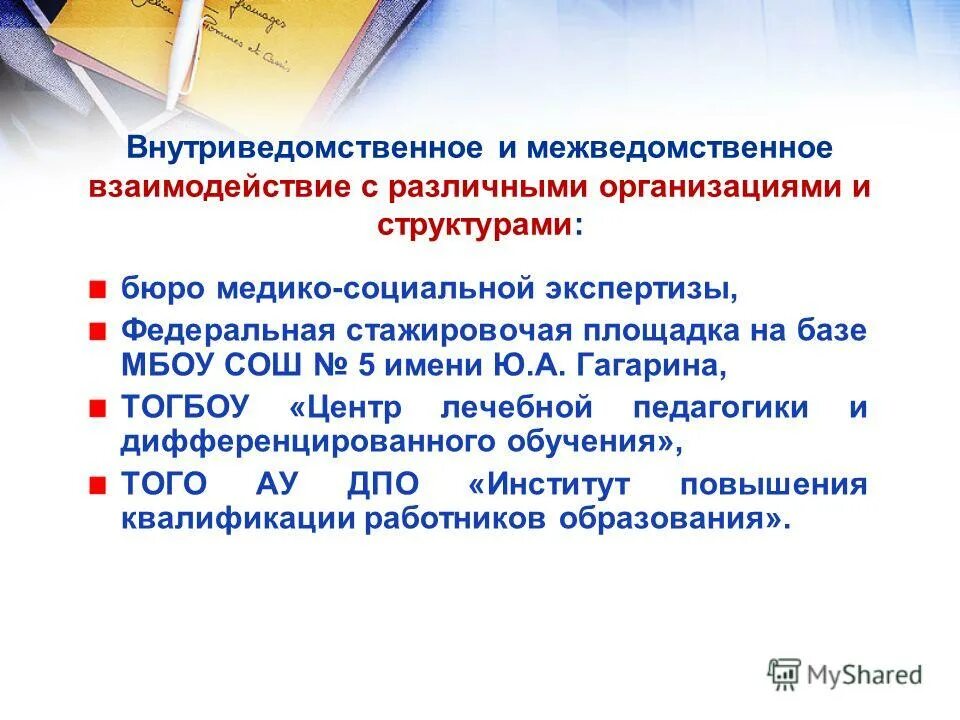 Внутриведомственное и межведомственное взаимодействие с различными организациями и структурами:

бюро медико-социальной экспертизы,

Федеральная стажировочая площадка на базе МБОУ СОШ № 5 имени Ю.А. Гагарина,

ТОГБОУ «Центр лечебной педагогики и дифференцированного обучения»,

ТОГО АУ ДПО «Институт повышения квалификации работников образования».

MyShared